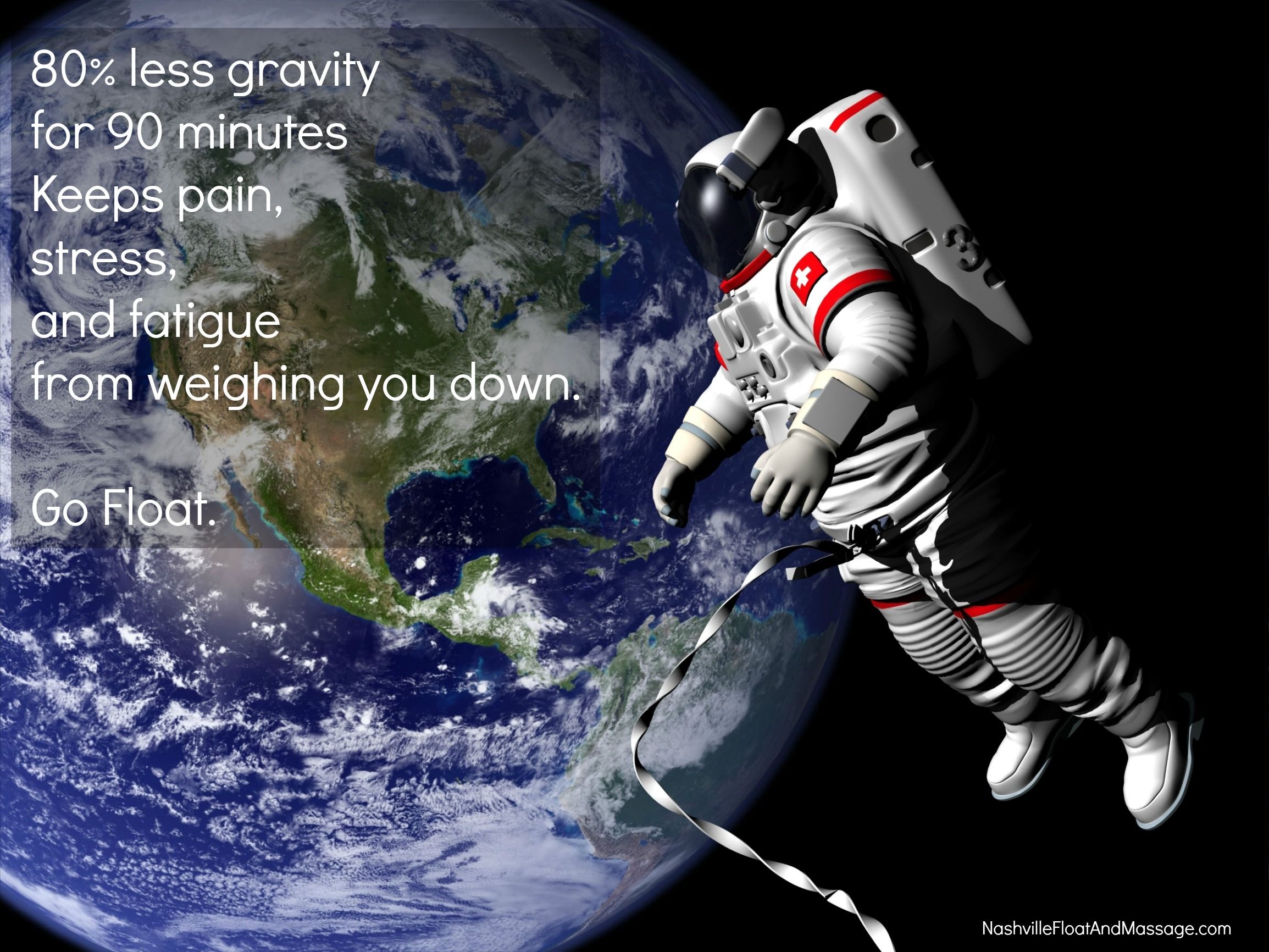 80% less gravity
for 90 minutes
Keeps pain,
stress,
and fatigue
from weighing you down.

Go Float.

3

NashvilleFloatAndMassage.com